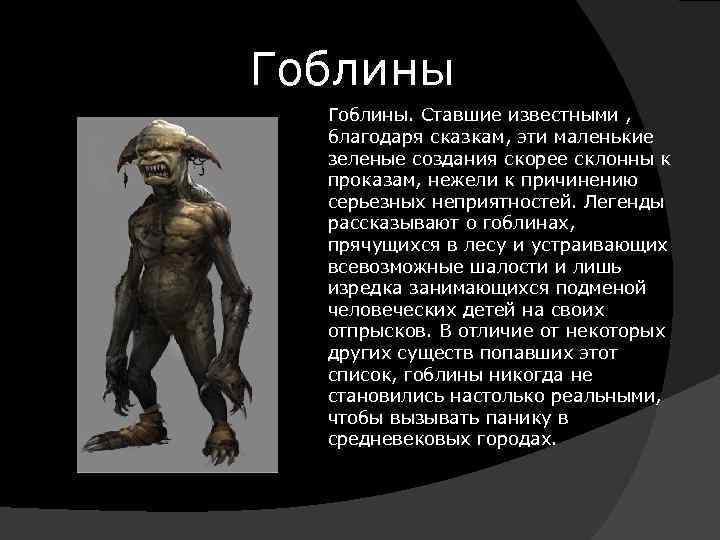 Гоблины

Гоблины. Ставшие известными , благодаря сказкам, эти маленькие зеленые создания скорее склонны к проказам, нежели к причинению серьезных неприятностей. Легенды рассказывают о гоблинах, прячущихся в лесу и устраивающих всевозможные шалости и лишь изредка занимающихся подменой человеческих детей на своих отпрысков. В отличие от некоторых других существ попавших этот список, гоблины никогда не становились настолько реальными, чтобы вызывать панику в средневековых городах.